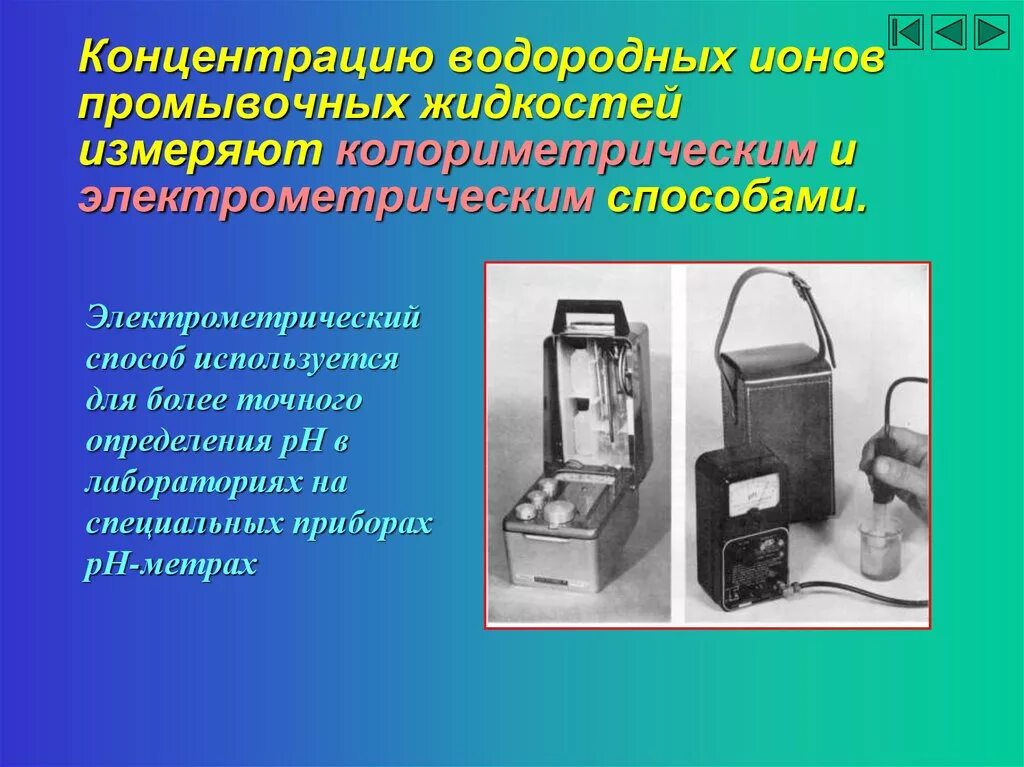 Концентрацию водородных ионов промывочных жидкостей измеряют колориметрическим и электрометрическим способами.

Электрометрический способ используется для более точного определения pH в лабораториях на специальных приборах pH-метрах